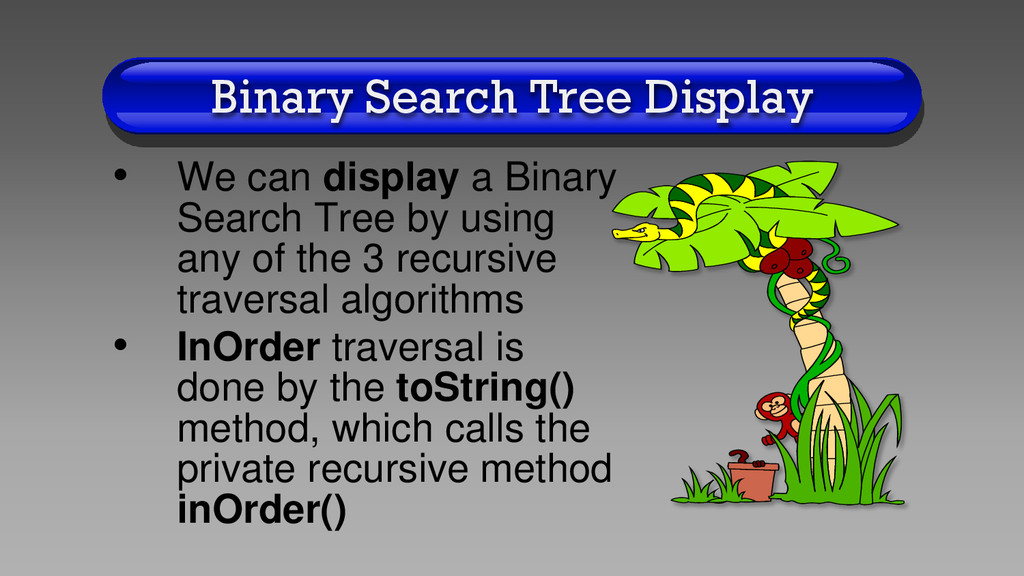 Binary Search Tree Display

• We can display a Binary Search Tree by using any of the 3 recursive traversal algorithms

• InOrder traversal is done by the toString() method, which calls the private recursive method inOrder()